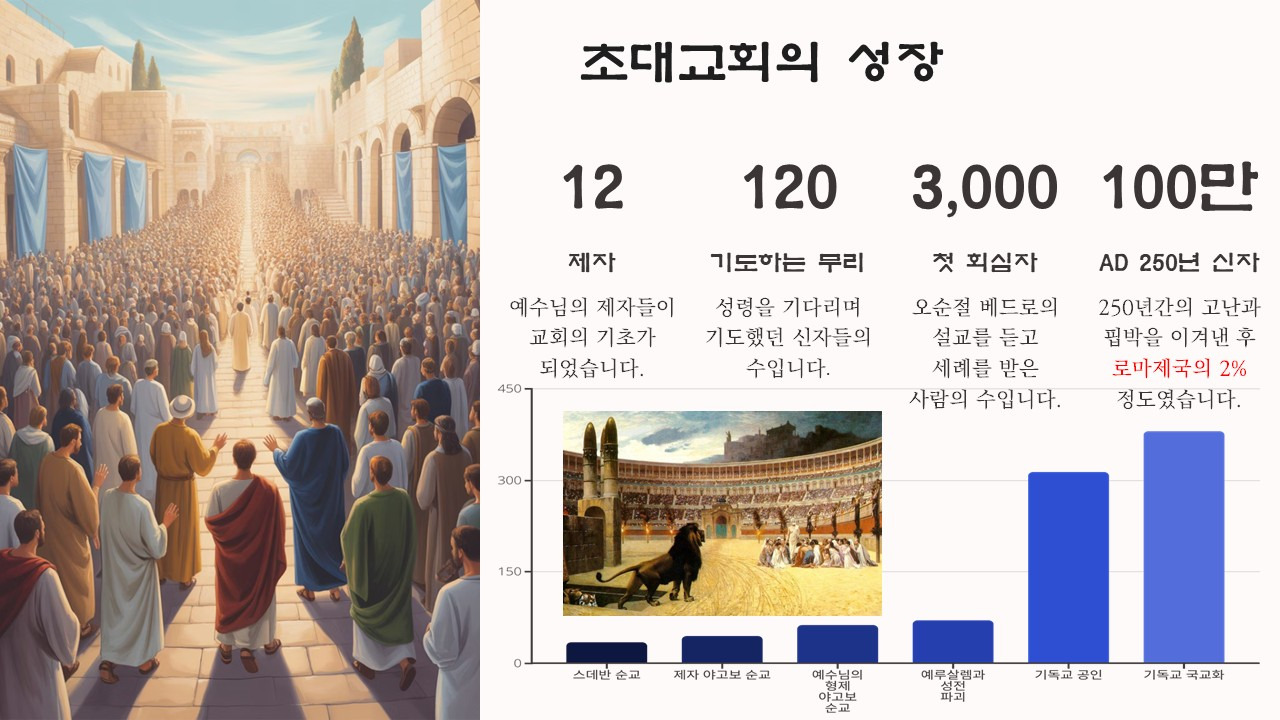 초대교회의 성장

12
제자
예수님의 제자들이 교회의 기초가 되었습니다.

120
기도하는 무리
성령을 기다리며 기도했던 신자들의 수입니다.

3,000
첫 회심자
오순절 베드로의 설교를 듣고 세례를 받은 사람의 수입니다.

100만
AD 250년 신자
250년간의 고난과 핍박을 이겨낸 후 로마제국의 2% 정도였습니다.

450
300
150
0
스데반 순교
제자 야고보 순교
예수님의 형제 야고보 순교
예루살렘과 성전 파괴
기독교 공인
기독교 국교화